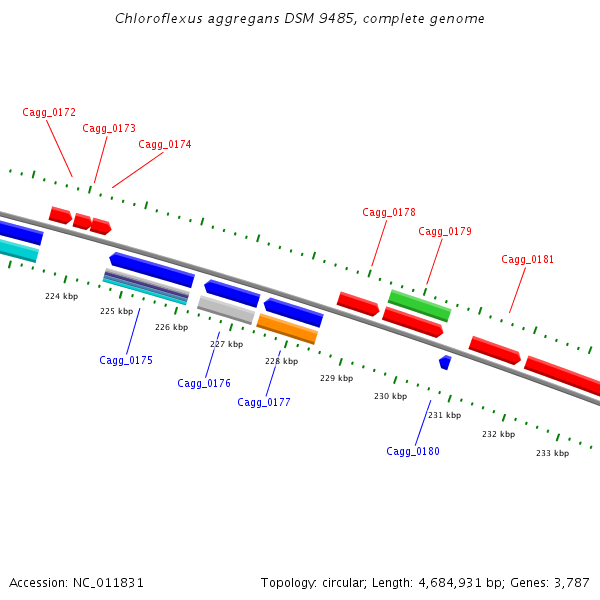 Chloroflexus aggregans DSM 9485, complete genome

Cagg_0172
Cagg_0173
Cagg_0174
Cagg_0178
Cagg_0179
Cagg_0181

224 kbp
225 kbp
226 kbp
227 kbp
228 kbp
229 kbp
230 kbp
231 kbp
232 kbp
233 kbp

Cagg_0175
Cagg_0176
Cagg_0177
Cagg_0180

Accession: NC_011831
Topology: circular; Length: 4,684,931 bp; Genes: 3,787